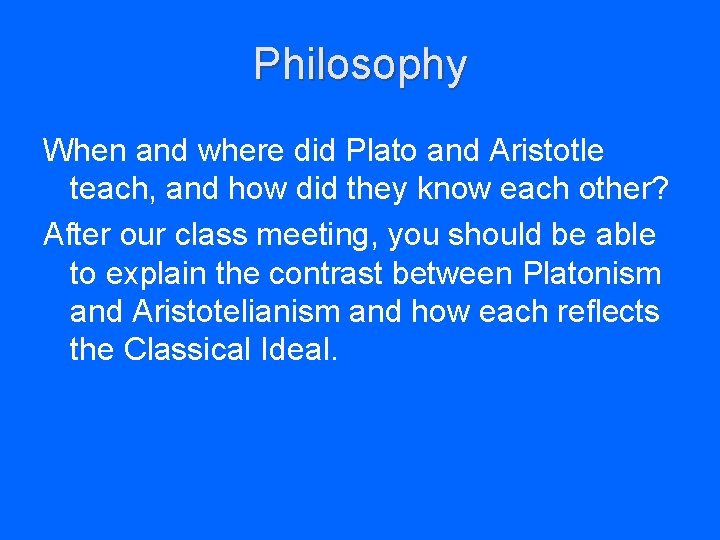 Philosophy

When and where did Plato and Aristotle teach, and how did they know each other?

After our class meeting, you should be able to explain the contrast between Platonism and Aristotelianism and how each reflects the Classical Ideal.